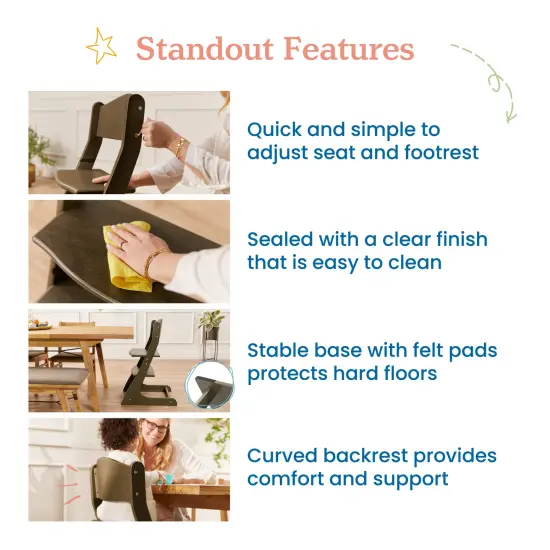 Standout Features

Quick and simple to adjust seat and footrest

Sealed with a clear finish that is easy to clean

Stable base with felt pads protects hard floors

Curved backrest provides comfort and support